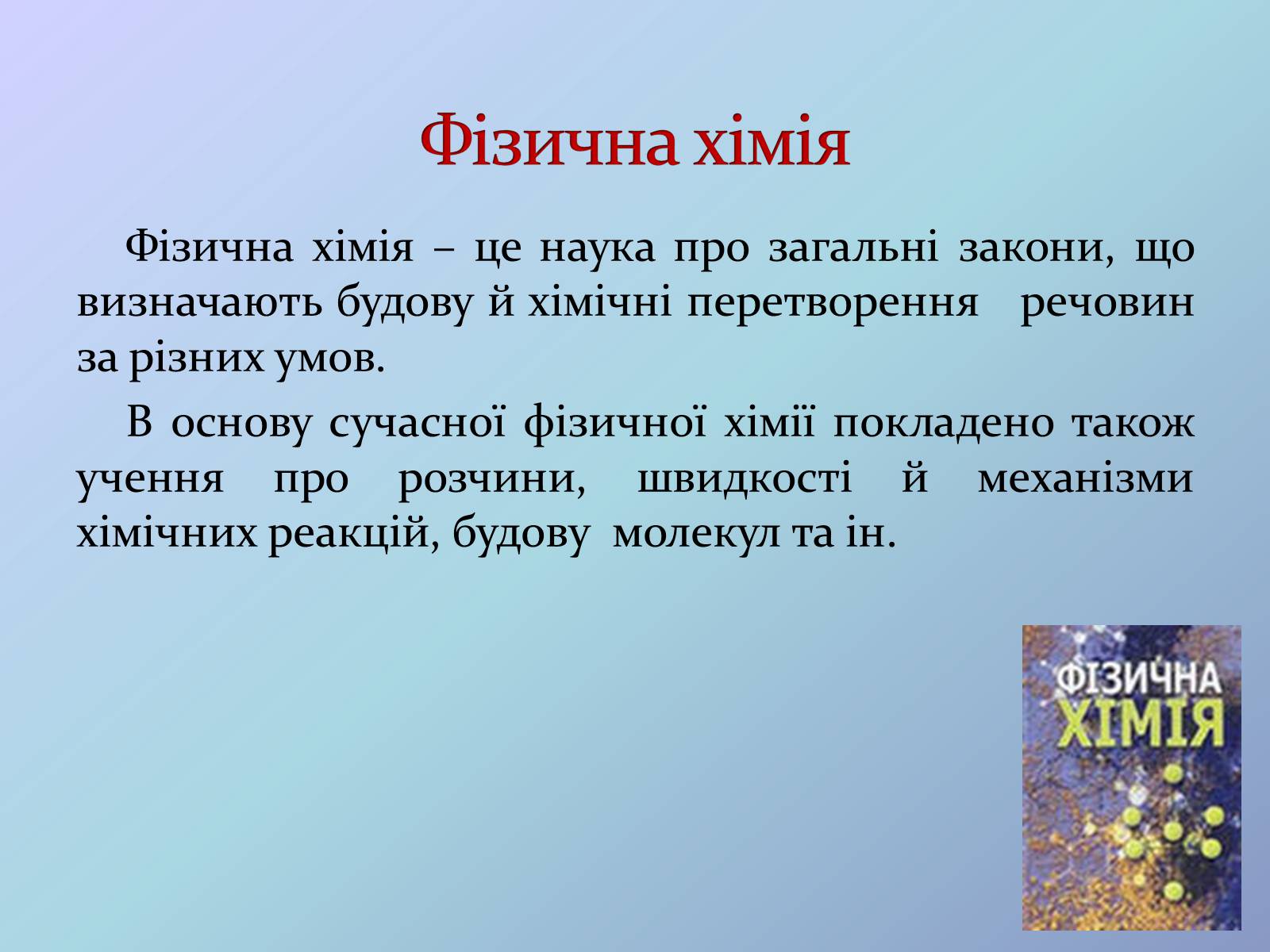 Фізична хімія

Фізична хімія – це наука про загальні закони, що визначають будову й хімічні перетворення речовин за різних умов.

В основу сучасної фізичної хімії покладено також учення про розчини, швидкості й механізми хімічних реакцій, будову молекул та ін.

ФІЗИЧНА ХІМІЯ